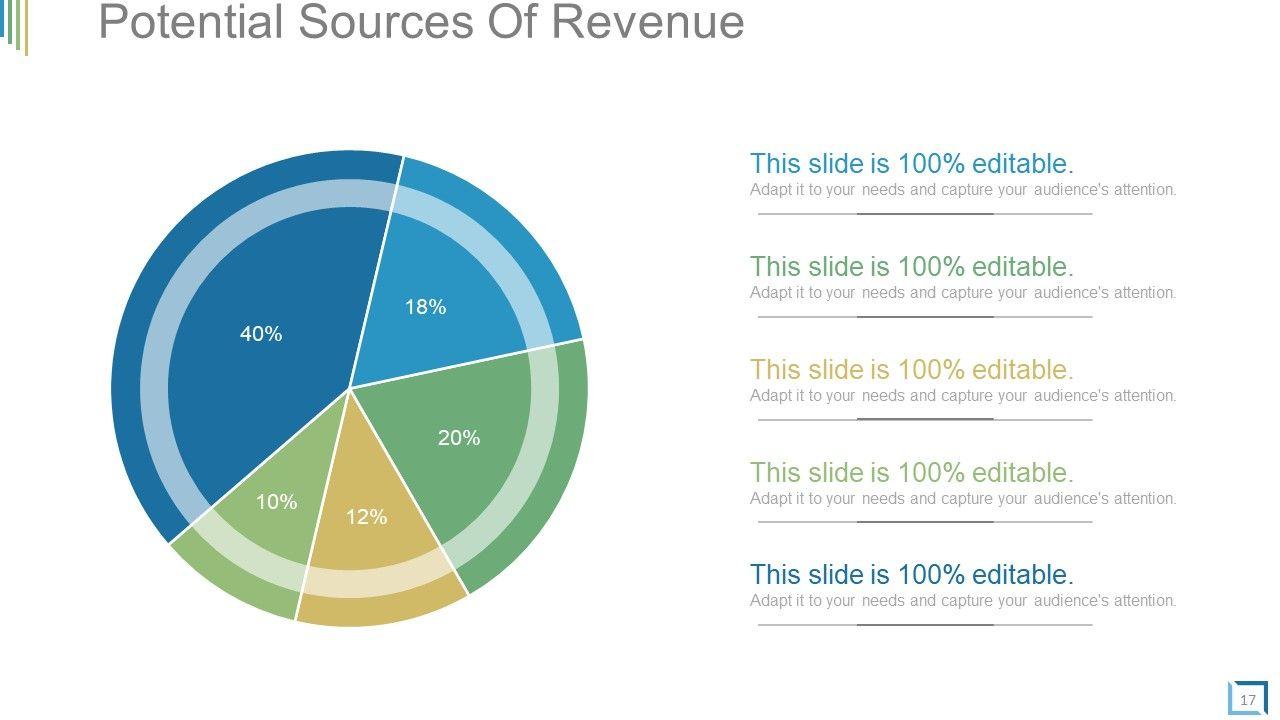 Potential Sources Of Revenue

40%

18%

20%

12%

10%

This slide is 100% editable.
Adapt it to your needs and capture your audience's attention.

This slide is 100% editable.
Adapt it to your needs and capture your audience's attention.

This slide is 100% editable.
Adapt it to your needs and capture your audience's attention.

This slide is 100% editable.
Adapt it to your needs and capture your audience's attention.

This slide is 100% editable.
Adapt it to your needs and capture your audience's attention.

17